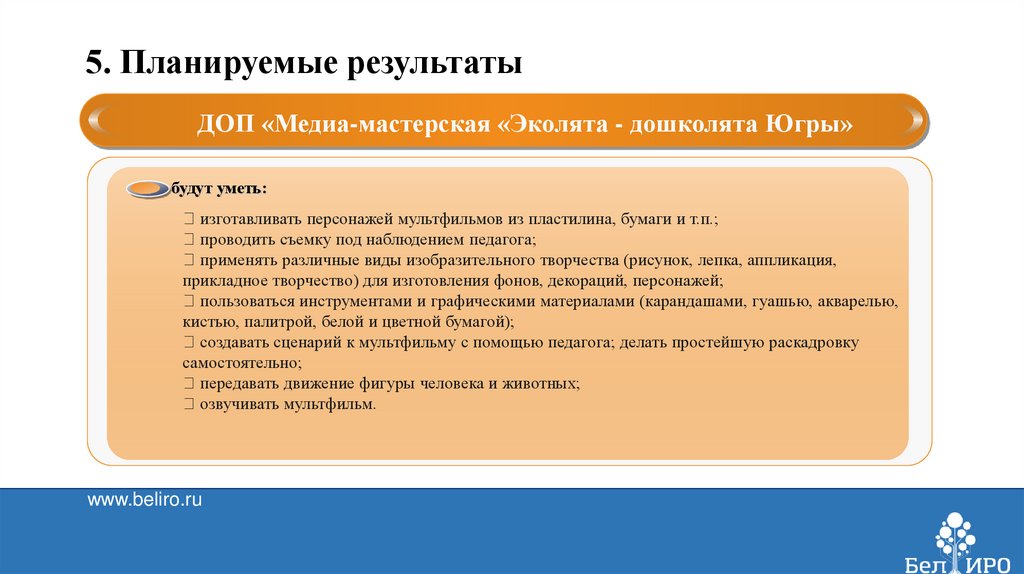 5. Планируемые результаты

ДОП «Медиа-мастерская «Эколята - дошколята Югры»

будут уметь:

 изготавливать персонажей мультфильмов из пластилина, бумаги и т.п.;
 проводить съемку под наблюдением педагога;
 применять различные виды изобразительного творчества (рисунок, лепка, аппликация, прикладное творчество) для изготовления фонов, декораций, персонажей;
 пользоваться инструментами и графическими материалами (карандашами, гуашью, акварелью, кистью, палитрой, белой и цветной бумагой);
 создавать сценарий к мультфильму с помощью педагога; делать простейшую раскадровку самостоятельно;
 передавать движение фигуры человека и животных;
 озвучивать мультфильм.

www.beliro.ru

Бел ИРО